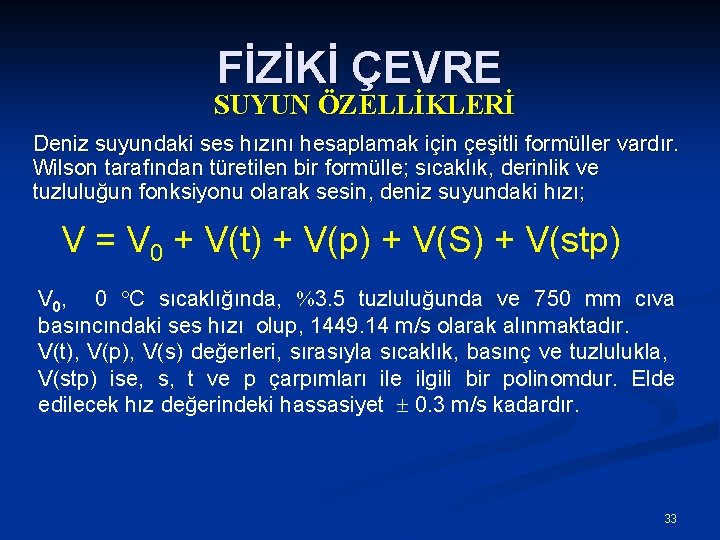 FİZİKİ ÇEVRE
SUYUN ÖZELLİKLERİ

Deniz suyundaki ses hızını hesaplamak için çeşitli formüller vardır. Wilson tarafından türetilen bir formülle; sıcaklık, derinlik ve tuzluluğun fonksiyonu olarak sesin, deniz suyundaki hızı;

$V = V_0 + V(t) + V(p) + V(S) + V(stp)$

$V_0$, 0 °C sıcaklığında, %3.5 tuzluluğunda ve 750 mm cıva basıncındaki ses hızı olup, 1449.14 m/s olarak alınmaktadır. V(t), V(p), V(s) değerleri, sırasıyla sıcaklık, basınç ve tuzlulukla, V(stp) ise, s, t ve p çarpımları ile ilgili bir polinomdur. Elde edilecek hız değerindeki hassasiyet $\pm$ 0.3 m/s kadardır.

33